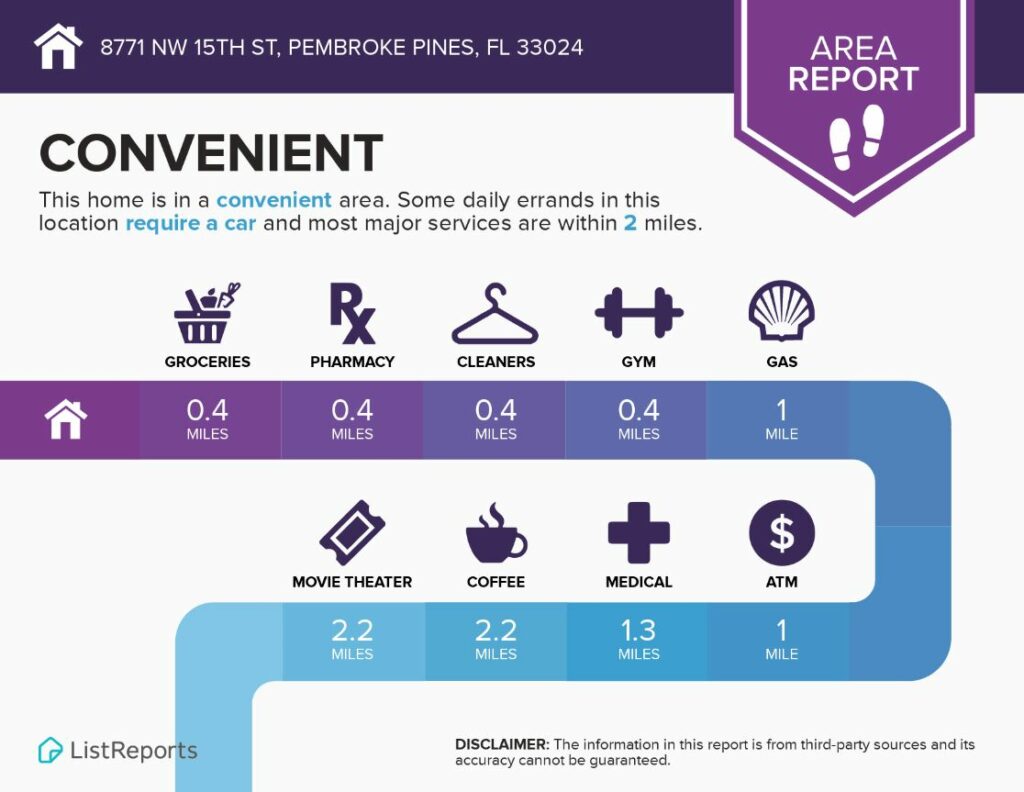 8771 NW 15TH ST, PEMBROKE PINES, FL 33024

AREA REPORT

CONVENIENT

This home is in a convenient area. Some daily errands in this location require a car and most major services are within 2 miles.

GROCERIES
0.4 MILES

PHARMACY
0.4 MILES

CLEANERS
0.4 MILES

GYM
0.4 MILES

GAS
1 MILE

MOVIE THEATER
2.2 MILES

COFFEE
2.2 MILES

MEDICAL
1.3 MILES

ATM
1 MILE

ListReports

DISCLAIMER: The information in this report is from third-party sources and its accuracy cannot be guaranteed.